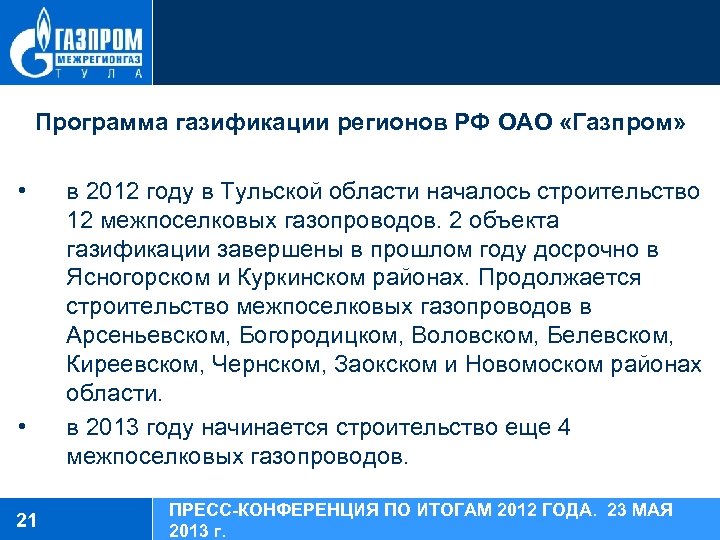 ГАЗПРОМ
МЕЖРЕГИОНГАЗ
ТУЛА

Программа газификации регионов РФ ОАО «Газпром»

• в 2012 году в Тульской области началось строительство 12 межпоселковых газопроводов. 2 объекта газификации завершены в прошлом году досрочно в Ясногорском и Куркинском районах. Продолжается строительство межпоселковых газопроводов в Арсеньевском, Богородицком, Воловском, Белевском, Киреевском, Чернском, Заокском и Новомоском районах области.

• в 2013 году начинается строительство еще 4 межпоселковых газопроводов.

21

ПРЕСС-КОНФЕРЕНЦИЯ ПО ИТОГАМ 2012 ГОДА. 23 МАЯ 2013 г.